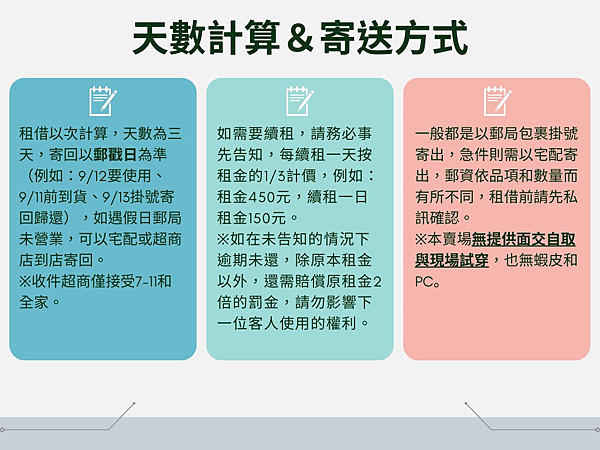 天數計算＆寄送方式

租借以次計算，天數為三天，寄回以郵戳日為準（例如：9/12要使用、9/11前到貨、9/13掛號寄回歸還），如遇假日郵局未營業，可以宅配或超商店到店寄回。
※收件超商僅接受7-11和全家。

如需要續租，請務必事先告知，每續租一天按租金的1/3計價，例如：租金450元，續租一日租金150元。
※如在未告知的情況下逾期未還，除原本租金以外，還需賠償原租金2倍的罰金，請勿影響下一位客人使用的權利。

一般都是以郵局包裹掛號寄出，急件則需以宅配寄出，郵資依品項和數量而有所不同，租借前請先私訊確認。
※本賣場無提供面交自取與現場試穿，也無蝦皮和PC。